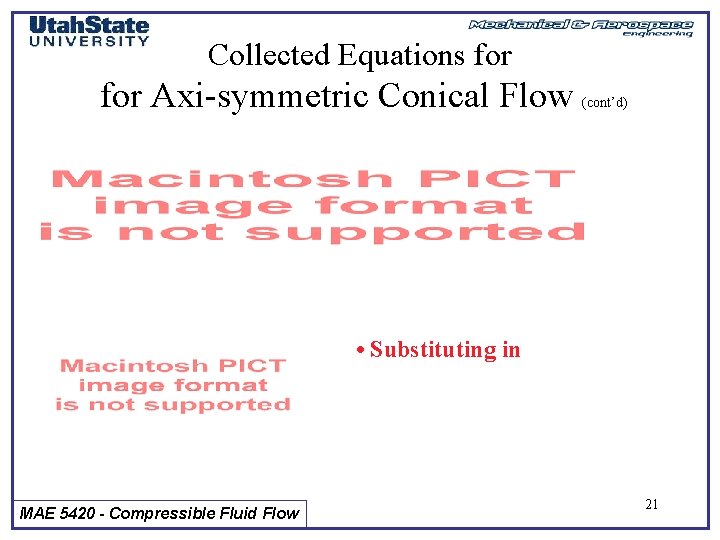 UtahState
UNIVERSITY

Mechanical & Aerospace
engineering

Collected Equations for
for Axi-symmetric Conical Flow (cont'd)

Macintosh PICT
image format
is not supported

• Substituting in

Macintosh PICT
image format
is not supported

MAE 5420 - Compressible Fluid Flow

21